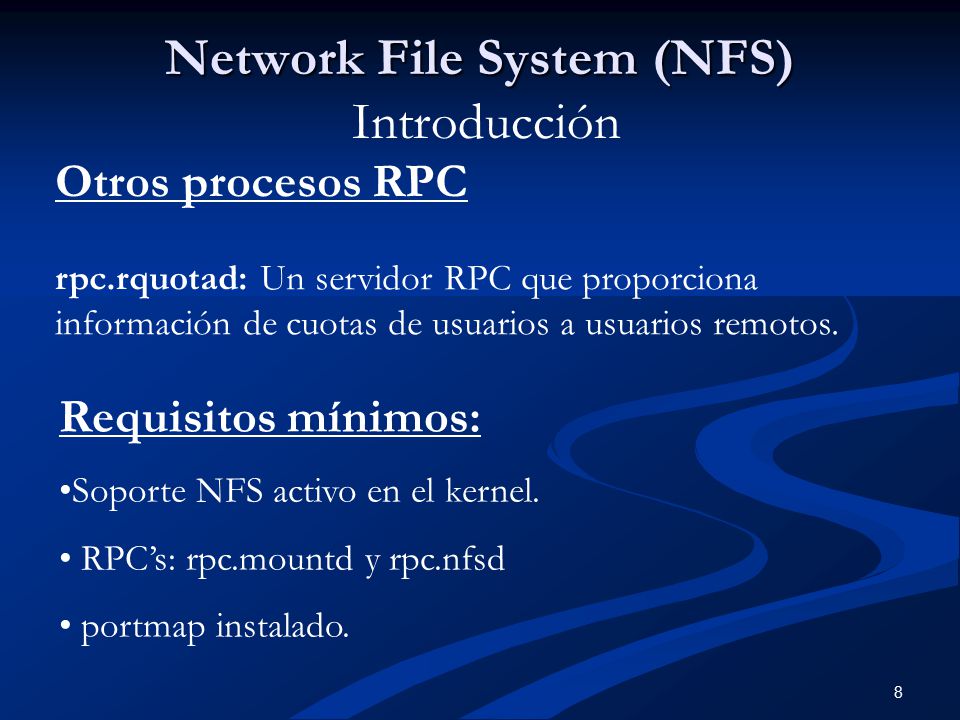 Network File System (NFS)
Introducción

Otros procesos RPC

rpc.rquotad: Un servidor RPC que proporciona información de cuotas de usuarios a usuarios remotos.

Requisitos mínimos:

•Soporte NFS activo en el kernel.

• RPC's: rpc.mountd y rpc.nfsd

• portmap instalado.

8